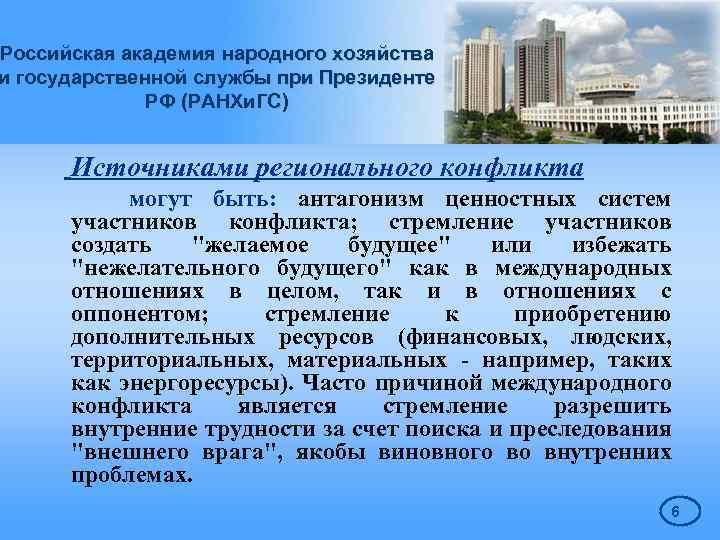 Российская академия народного хозяйства и государственной службы при Президенте РФ (РАНХиГС)

Источниками регионального конфликта

могут быть: антагонизм ценностных систем участников конфликта; стремление участников создать "желаемое будущее" или избежать "нежелательного будущего" как в международных отношениях в целом, так и в отношениях с оппонентом; стремление к приобретению дополнительных ресурсов (финансовых, людских, территориальных, материальных - например, таких как энергоресурсы). Часто причиной международного конфликта является стремление разрешить внутренние трудности за счет поиска и преследования "внешнего врага", якобы виновного во внутренних проблемах.

6